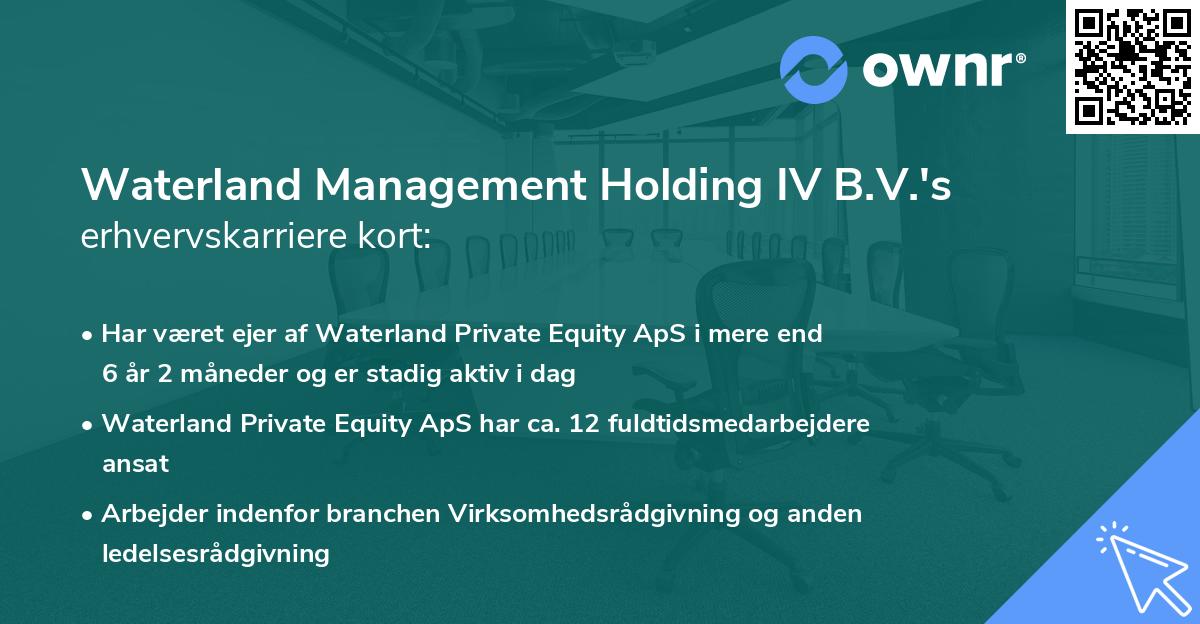 ownr®

Waterland Management Holding IV B.V.'s erhvervskarriere kort:

• Har været ejer af Waterland Private Equity ApS i mere end 6 år 2 måneder og er stadig aktiv i dag

• Waterland Private Equity ApS har ca. 12 fuldtidsmedarbejdere ansat

• Arbejder indenfor branchen Virksomhedsrådgivning og anden ledelsesrådgivning